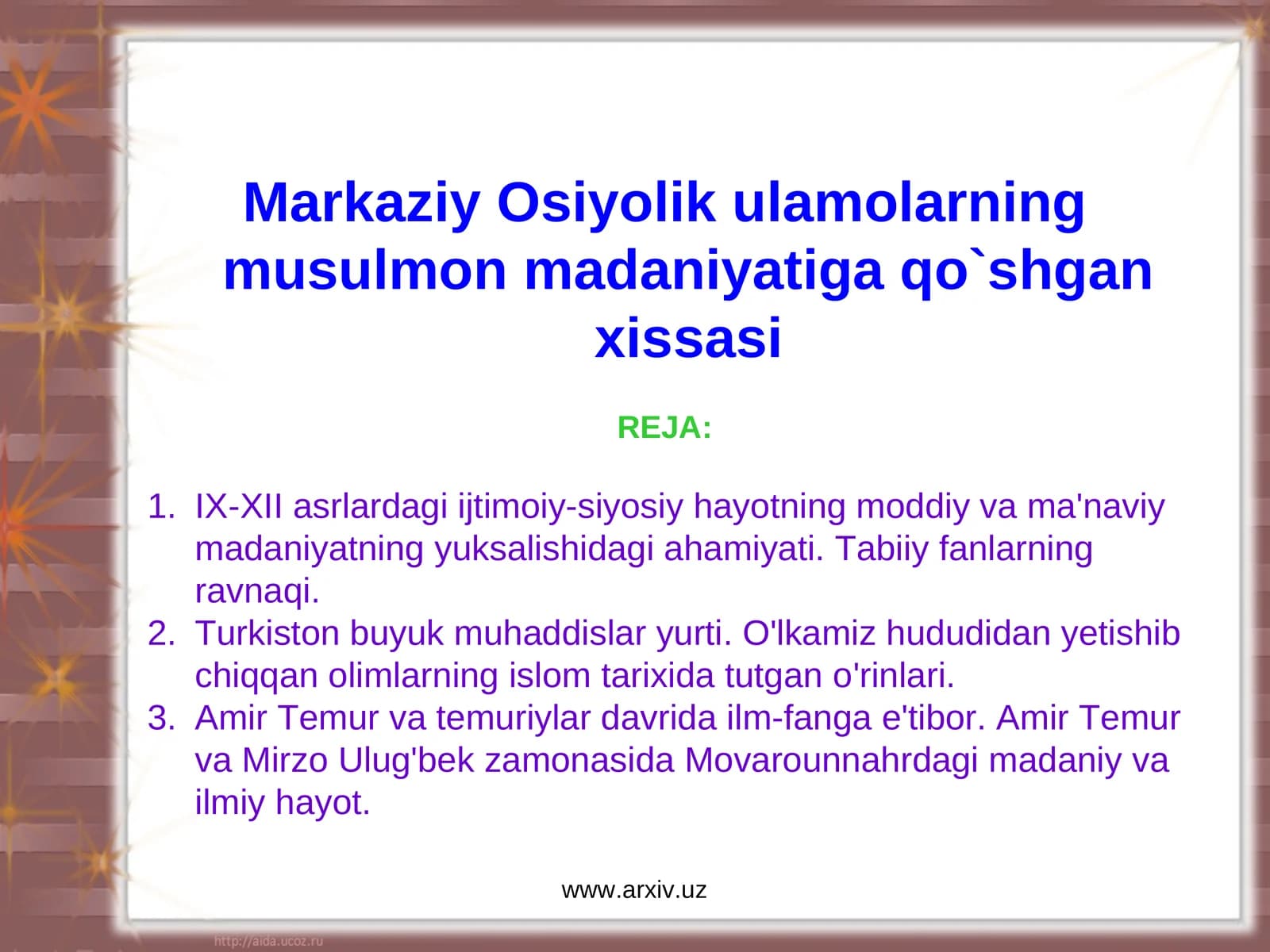 Markaziy Osiyolik ulamolarning musulmon madaniyatiga qo`shgan xissasi

REJA:

1. IX-XII asrlardagi ijtimoiy-siyosiy hayotning moddiy va ma'naviy madaniyatning yuksalishidagi ahamiyati. Tabiiy fanlarning ravnaqi.
2. Turkiston buyuk muhaddislar yurti. O'lkamiz hududidan yetishib chiqqan olimlarning islom tarixida tutgan o'rinlari.
3. Amir Temur va temuriylar davrida ilm-fanga e'tibor. Amir Temur va Mirzo Ulug'bek zamonasida Movarounnahrdagi madaniy va ilmiy hayot.

www.arxiv.uz

http://aida.ucoz.ru